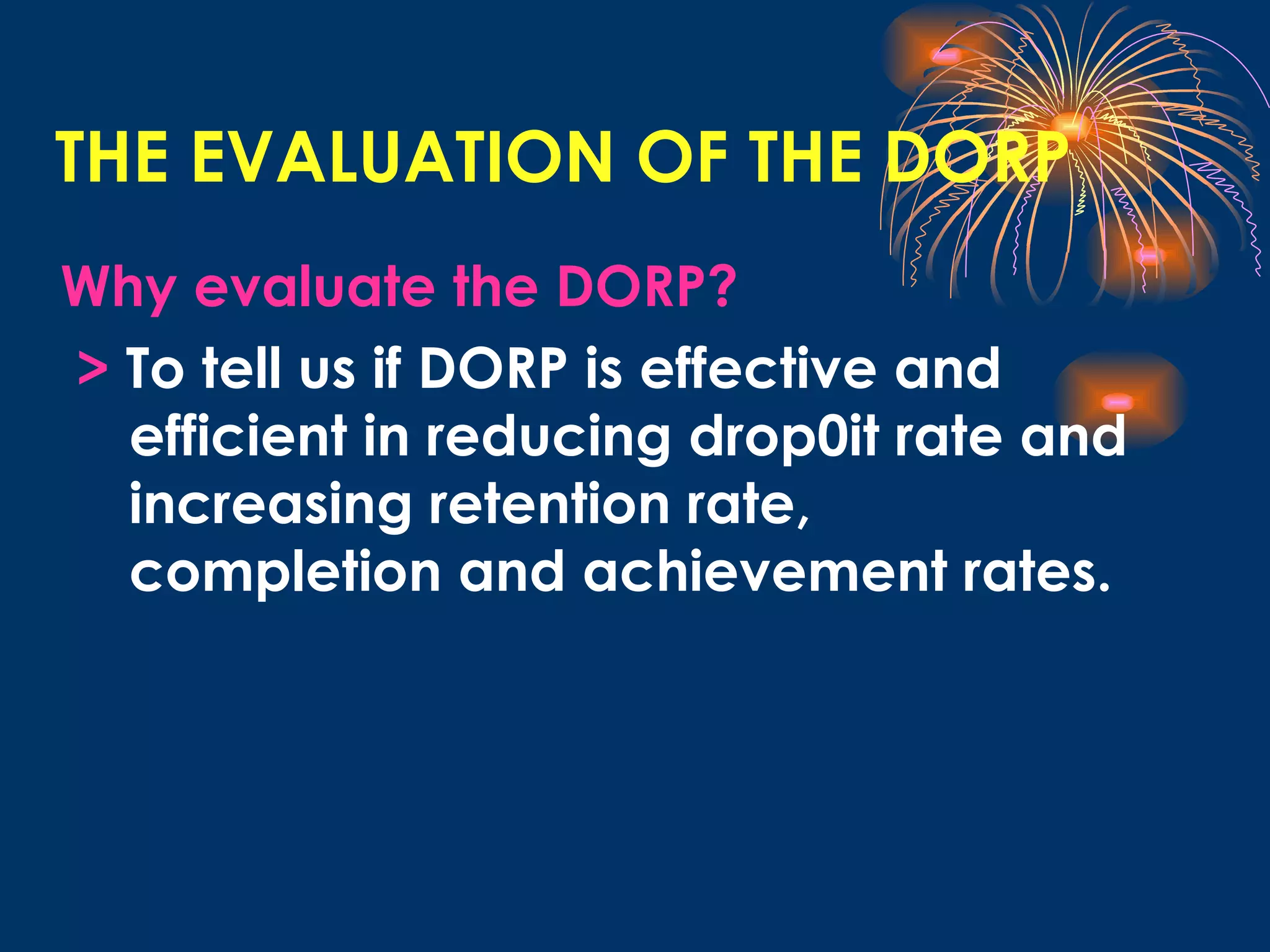 THE EVALUATION OF THE DORP

Why evaluate the DORP?

> To tell us if DORP is effective and efficient in reducing drop0it rate and increasing retention rate, completion and achievement rates.